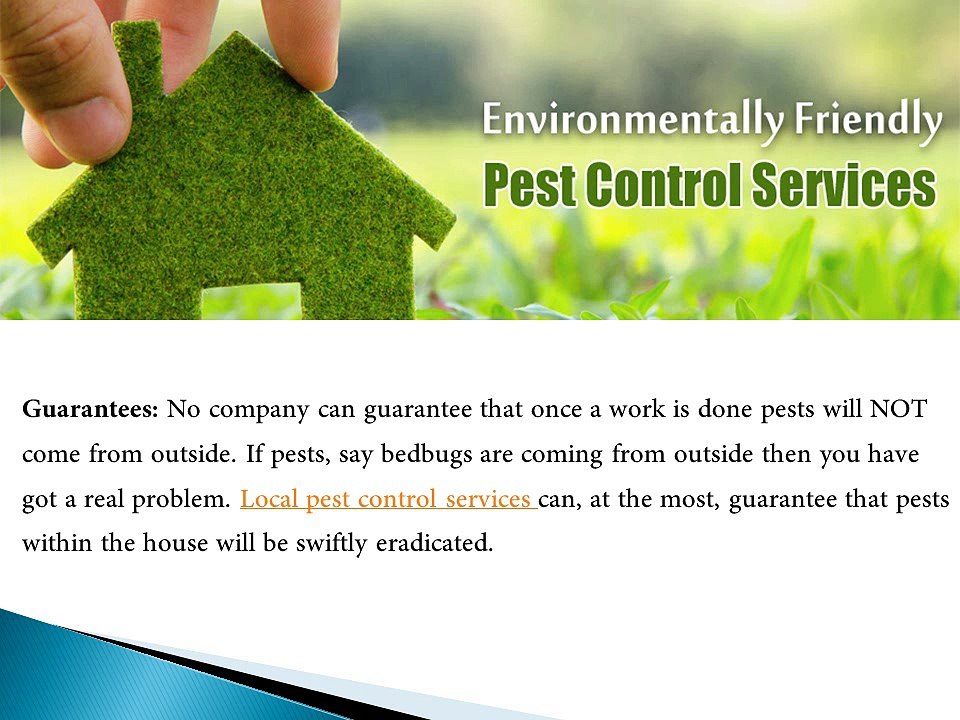 Environmentally Friendly
Pest Control Services

Guarantees: No company can guarantee that once a work is done pests will NOT come from outside. If pests, say bedbugs are coming from outside then you have got a real problem. Local pest control services can, at the most, guarantee that pests within the house will be swiftly eradicated.